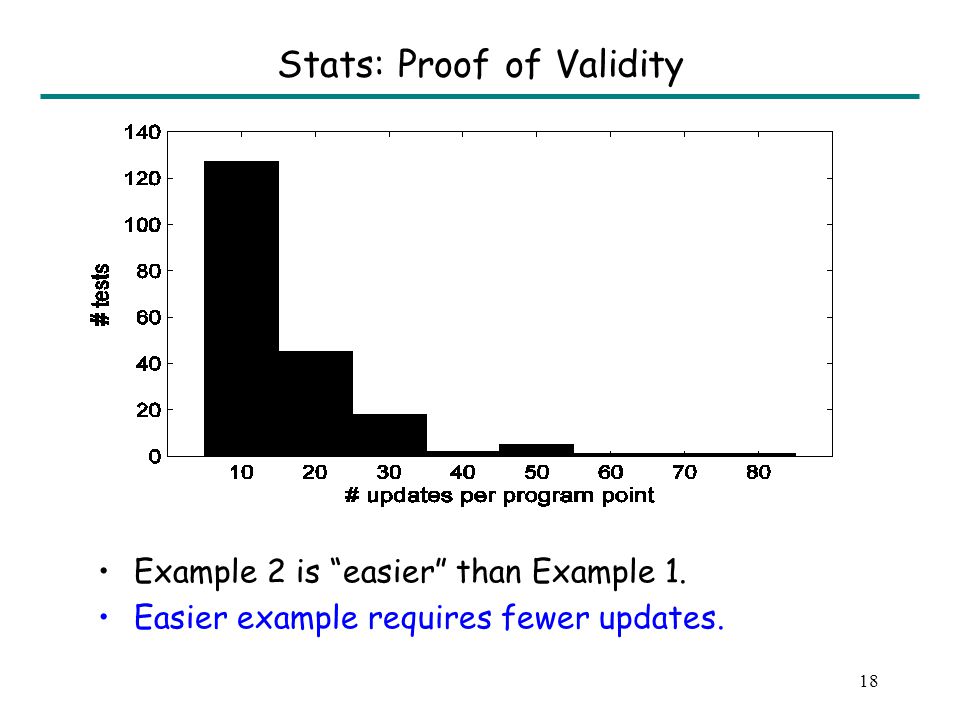 Stats: Proof of Validity

140
120
100
80
60
40
20
0

# tests

10 20 30 40 50 60 70 80

# updates per program point

• Example 2 is “easier” than Example 1.
• Easier example requires fewer updates.

18